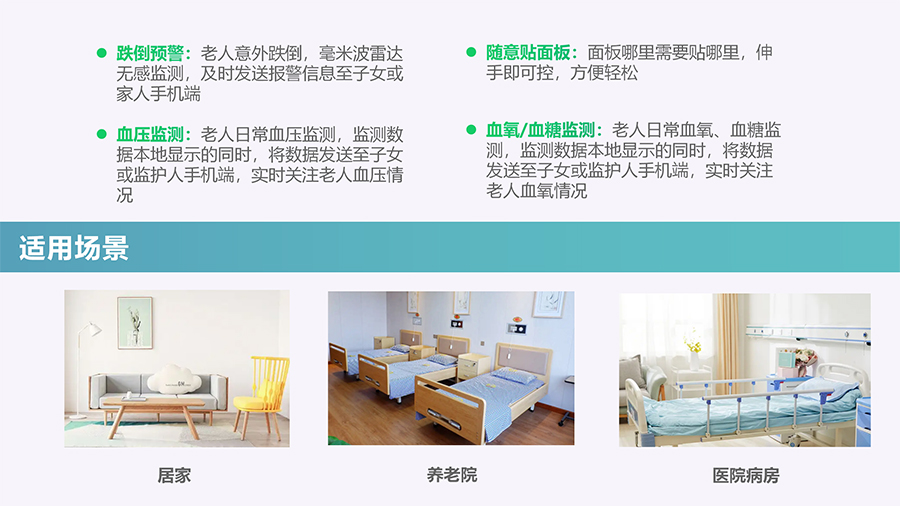 跌倒预警：老人意外跌倒，毫米波雷达无感监测，及时发送报警信息至子女或家人手机端

血压监测：老人日常血压监测，监测数据本地显示的同时，将数据发送至子女或监护人手机端，实时关注老人血压情况

随意贴面板：面板哪里需要贴哪里，伸手即可控，方便轻松

血氧/血糖监测：老人日常血氧、血糖监测，监测数据本地显示的同时，将数据发送至子女或监护人手机端，实时关注老人血氧情况

适用场景

居家

养老院

医院病房